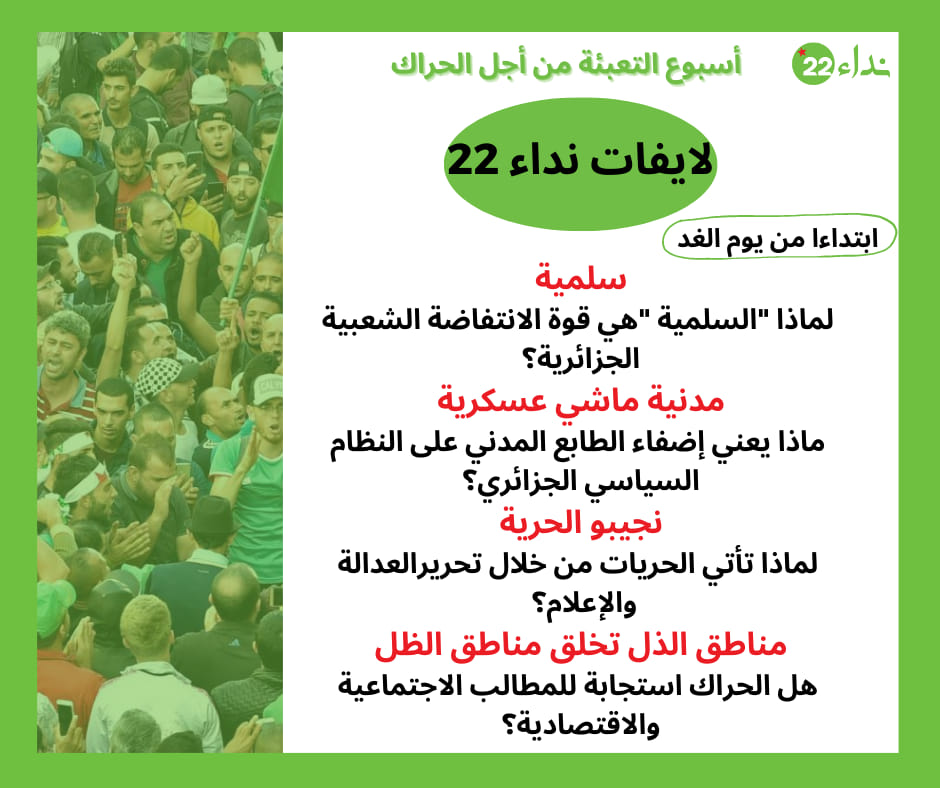 نداء 22

أسبوع التعبئة من أجل الحراك

لايفات نداء 22

ابتداءا من يوم الغد

سلمية

لماذا "السلمية "هي قوة الانتفاضة الشعبية الجزائرية؟

مدنية ماشي عسكرية

ماذا يعني إضفاء الطابع المدني على النظام السياسي الجزائري؟

نجيبو الحرية

لماذا تأتي الحريات من خلال تحريرالعدالة والإعلام؟

مناطق الذل تخلق مناطق الظل

هل الحراك استجابة للمطالب الاجتماعية والاقتصادية؟